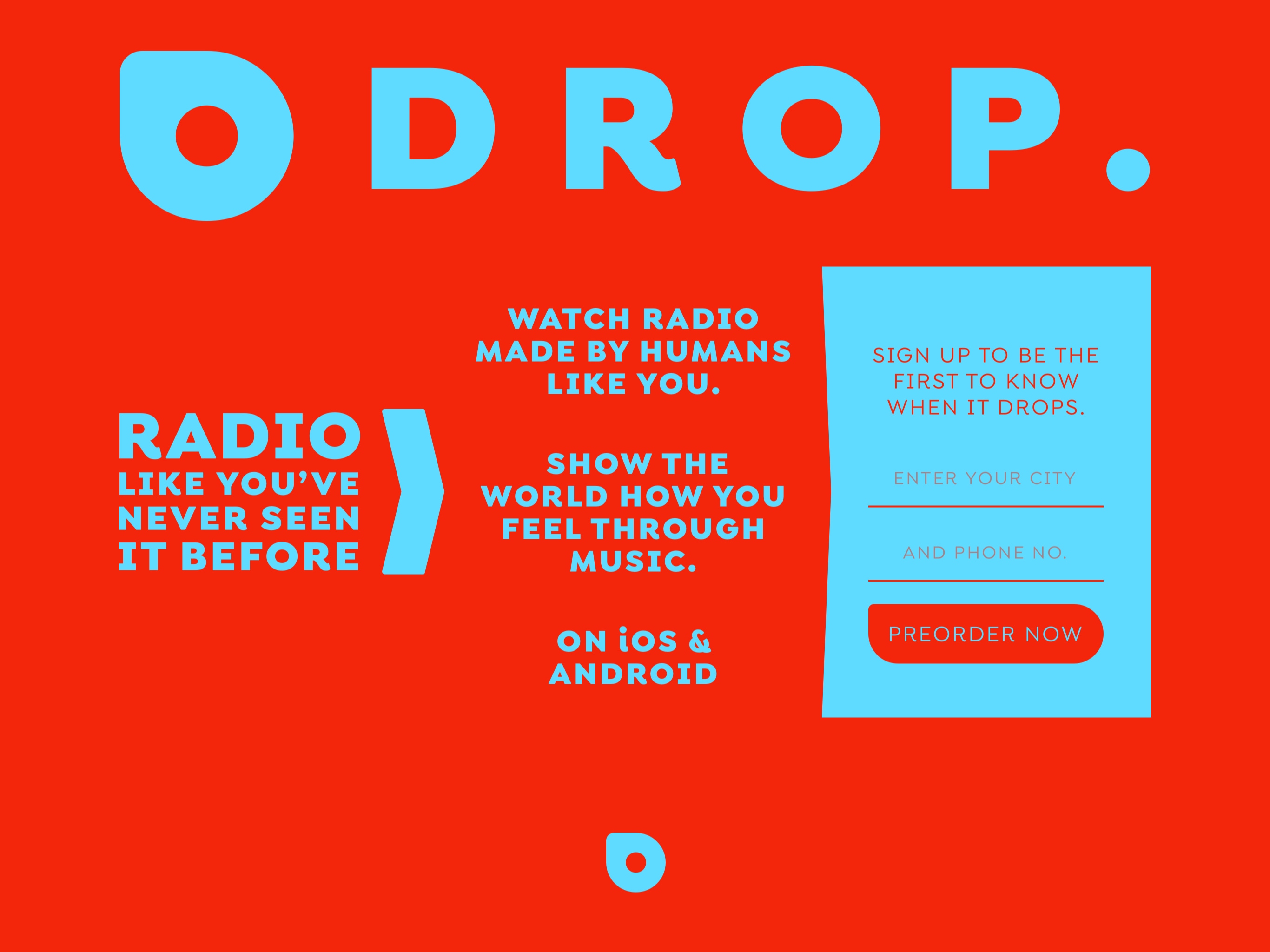 DROP.

RADIO
LIKE YOU'VE NEVER SEEN IT BEFORE

WATCH RADIO MADE BY HUMANS LIKE YOU.

SHOW THE WORLD HOW YOU FEEL THROUGH MUSIC.

ON iOS & ANDROID

SIGN UP TO BE THE FIRST TO KNOW WHEN IT DROPS.

ENTER YOUR CITY

AND PHONE NO.

PREORDER NOW